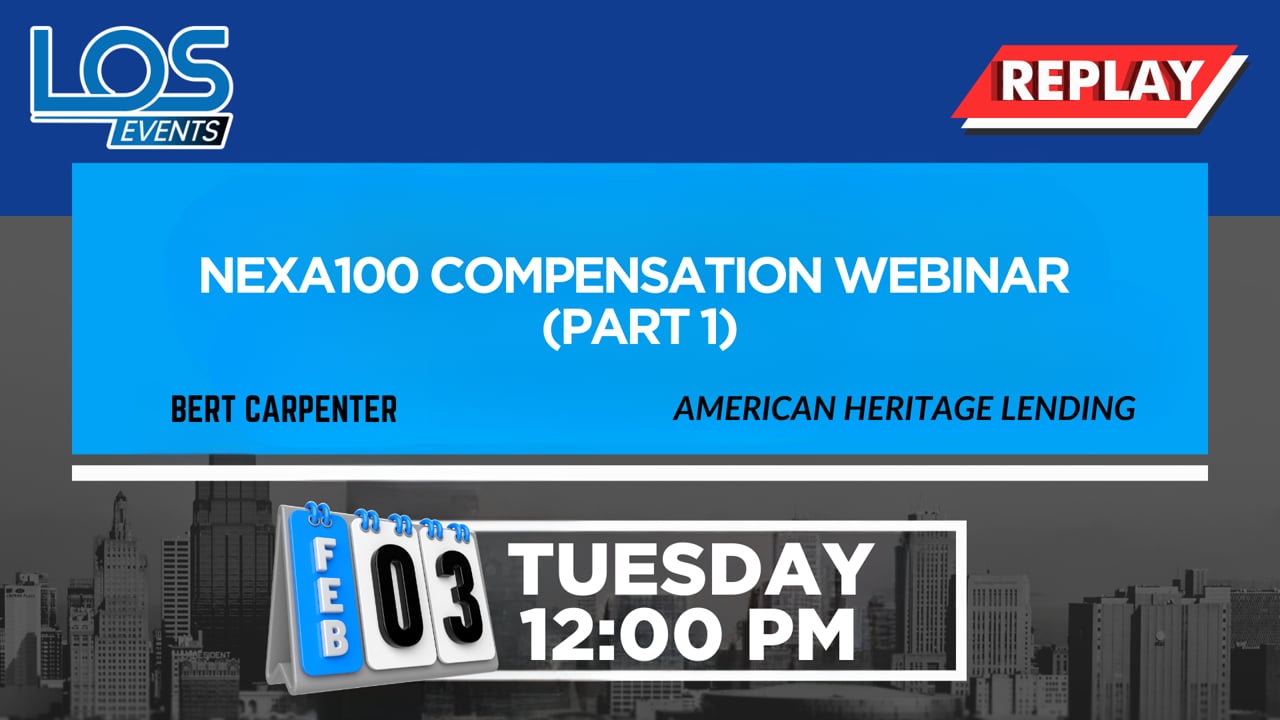 LOS EVENTS

REPLAY

NEXA100 COMPENSATION WEBINAR (PART 1)

BERT CARPENTER

AMERICAN HERITAGE LENDING

FEB 03

TUESDAY
12:00 PM